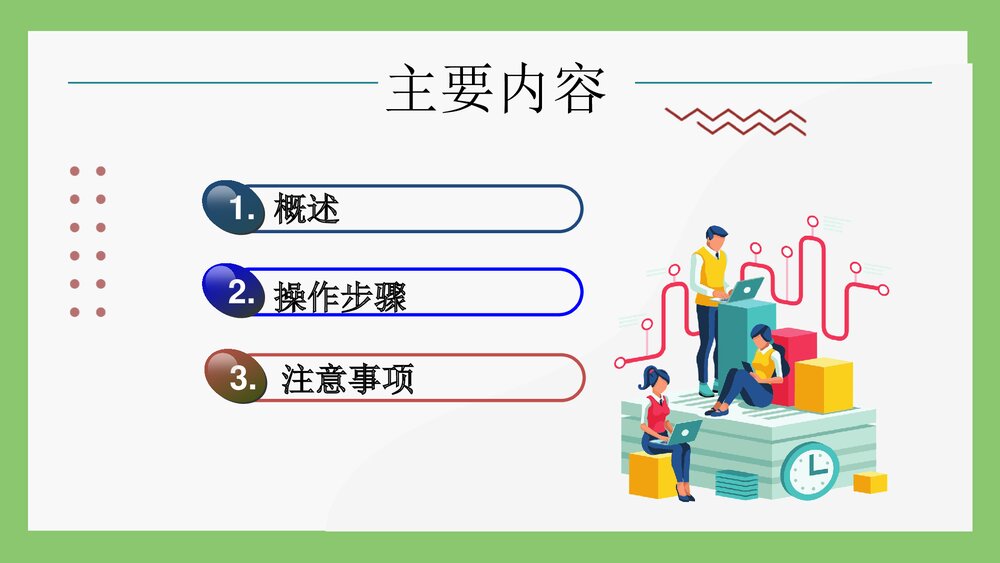 主要内容

1. 概述

2. 操作步骤

3. 注意事项